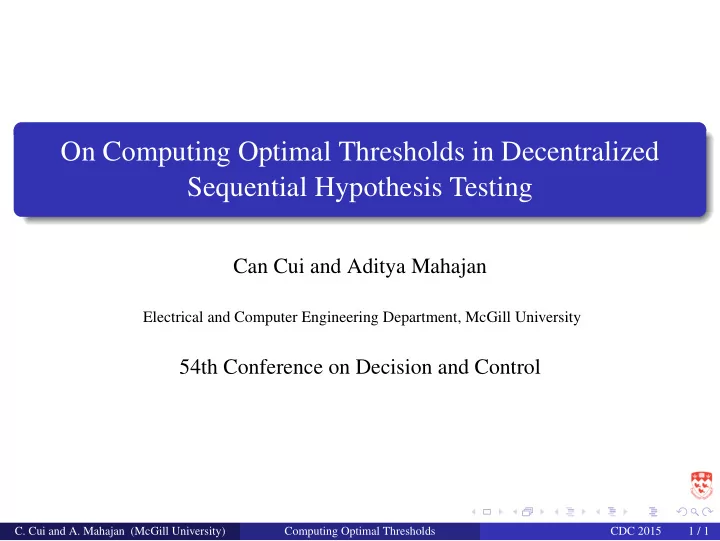 On Computing Optimal Thresholds in Decentralized Sequential Hypothesis Testing

Can Cui and Aditya Mahajan

Electrical and Computer Engineering Department, McGill University

54th Conference on Decision and Control

C. Cui and A. Mahajan (McGill University) Computing Optimal Thresholds CDC 2015 1 / 1